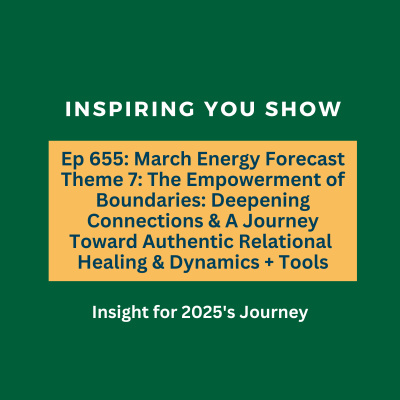 INSPIRING YOU SHOW

Ep 655: March Energy Forecast Theme 7: The Empowerment of Boundaries: Deepening Connections & A Journey Toward Authentic Relational Healing & Dynamics + Tools

Insight for 2025's Journey